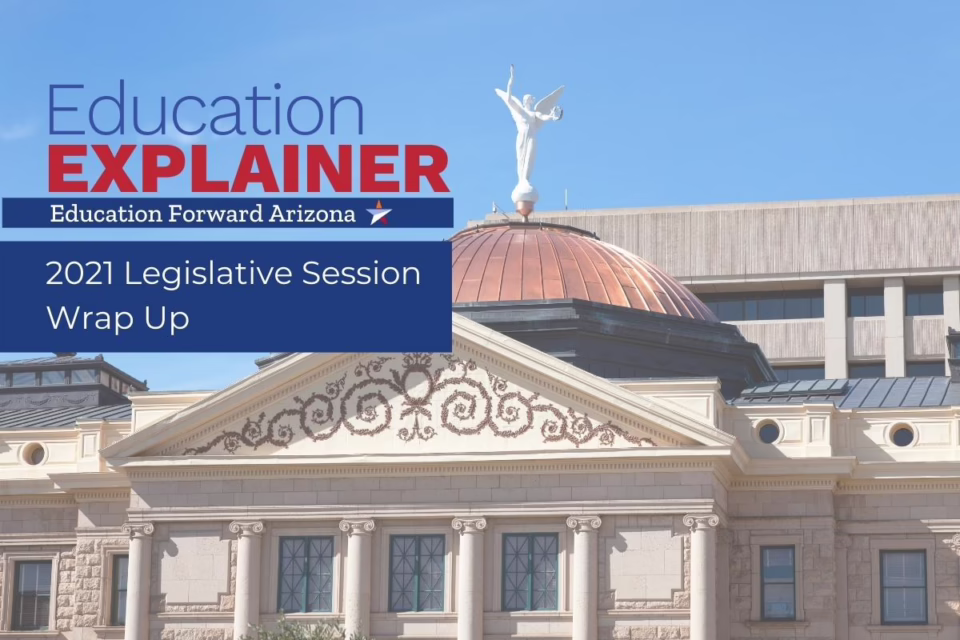 Education
EXPLAINER
Education Forward Arizona

2021 Legislative Session
Wrap Up